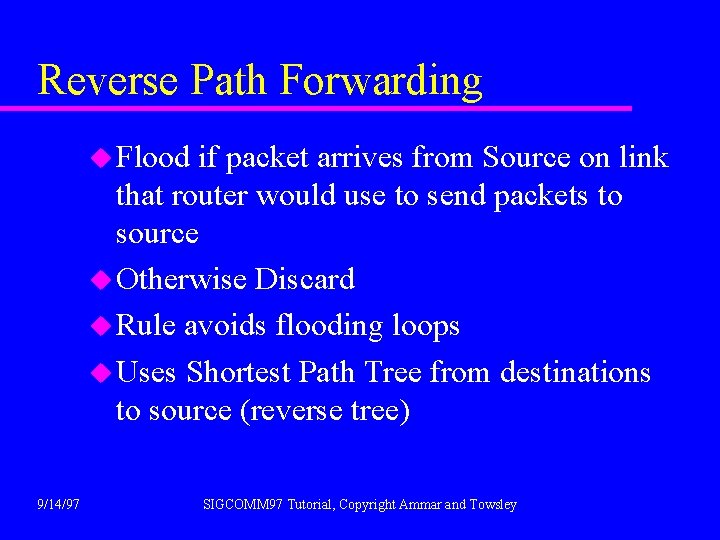 Reverse Path Forwarding

Flood if packet arrives from Source on link that router would use to send packets to source

Otherwise Discard

Rule avoids flooding loops

Uses Shortest Path Tree from destinations to source (reverse tree)

9/14/97

SIGCOMM97 Tutorial, Copyright Ammar and Towsley